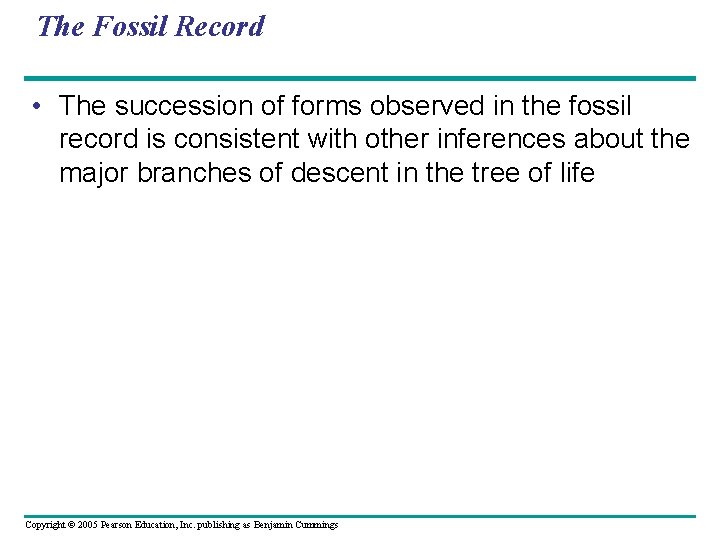 The Fossil Record

• The succession of forms observed in the fossil record is consistent with other inferences about the major branches of descent in the tree of life

Copyright © 2005 Pearson Education, Inc. publishing as Benjamin Cummings